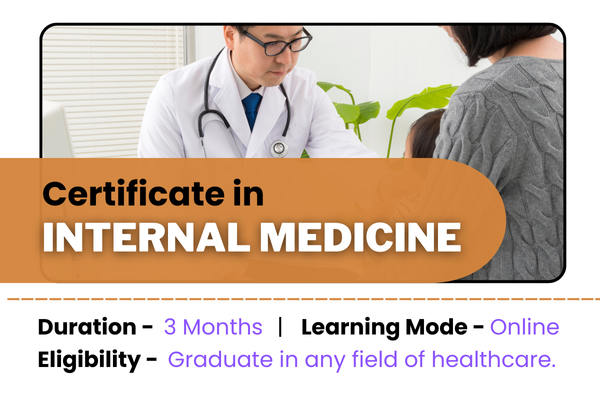 Certificate in
INTERNAL MEDICINE

Duration - 3 Months | Learning Mode - Online
Eligibility - Graduate in any field of healthcare.